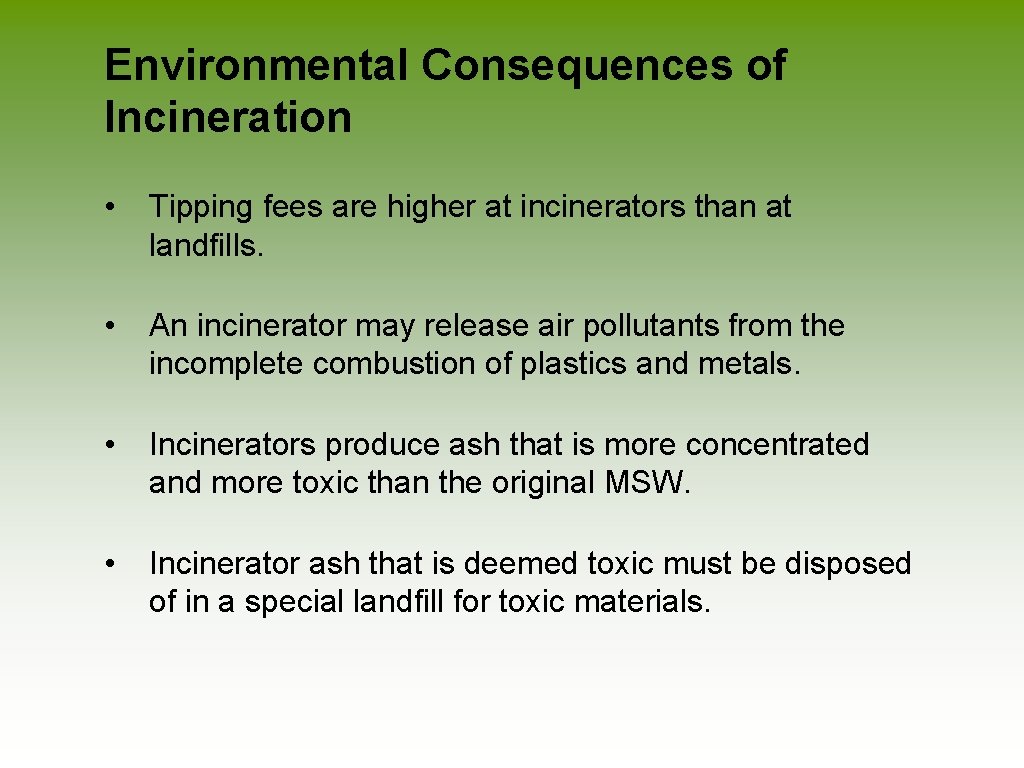 Environmental Consequences of Incineration

• Tipping fees are higher at incinerators than at landfills.

• An incinerator may release air pollutants from the incomplete combustion of plastics and metals.

• Incinerators produce ash that is more concentrated and more toxic than the original MSW.

• Incinerator ash that is deemed toxic must be disposed of in a special landfill for toxic materials.